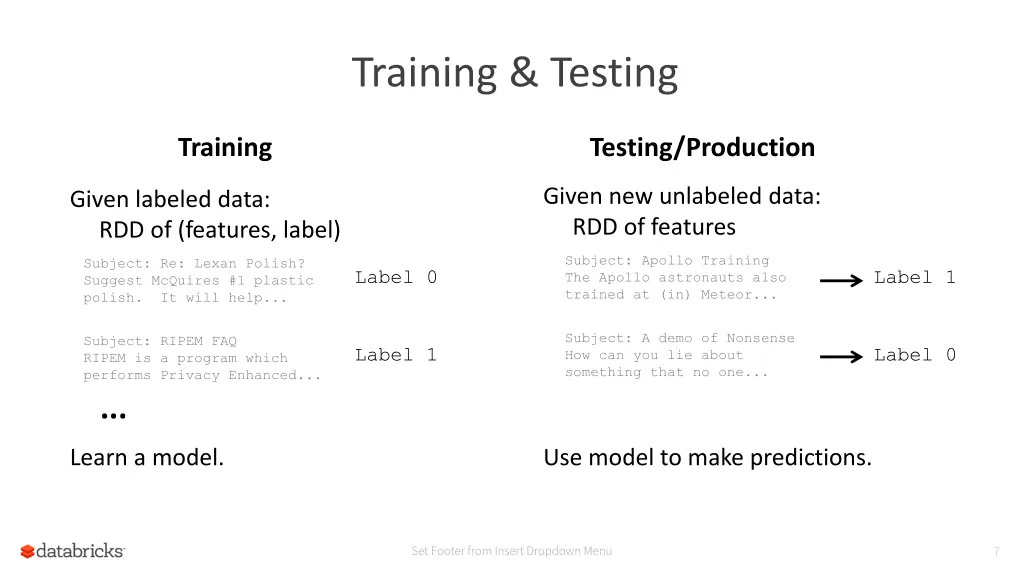 Training & Testing

Training

Given labeled data:
RDD of (features, label)

Subject: Re: Lexan Polish?
Suggest McQuires #1 plastic polish. It will help...

Label 0

Subject: RIPEM FAQ
RIPEM is a program which performs Privacy Enhanced...

Label 1

...

Learn a model.

Testing/Production

Given new unlabeled data:
RDD of features

Subject: Apollo Training
The Apollo astronauts also trained at (in) Meteor...

Label 1

Subject: A demo of Nonsense
How can you lie about something that no one...

Label 0

Use model to make predictions.

databricks

Set Footer from Insert Dropdown Menu

7